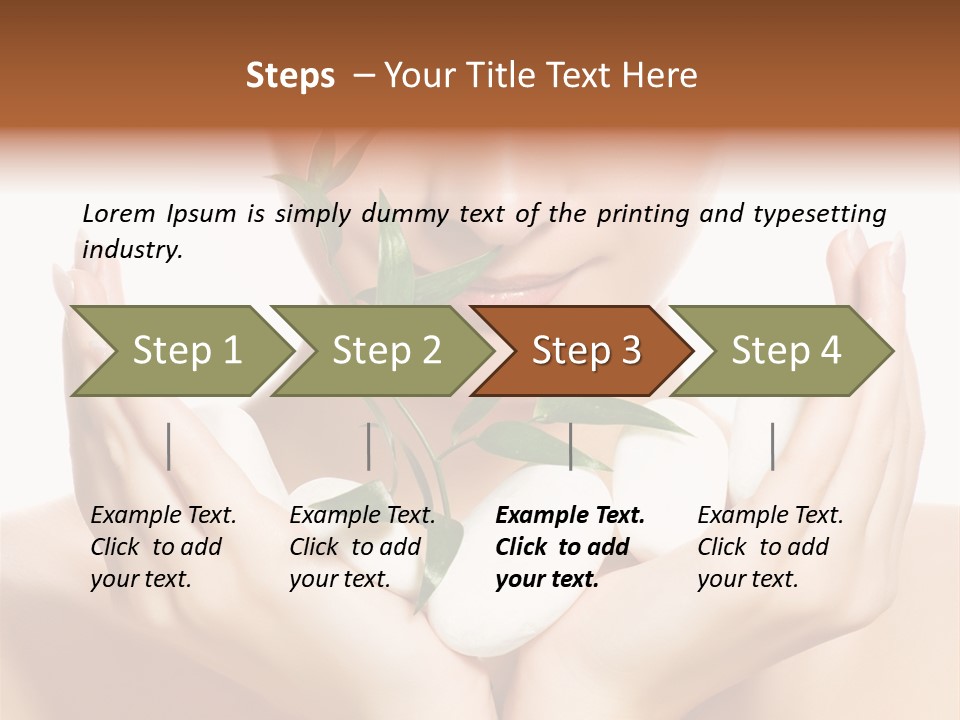 Steps – Your Title Text Here

Lorem Ipsum is simply dummy text of the printing and typesetting industry.

Step 1

Step 2

Step 3

Step 4

Example Text. Click to add your text.

Example Text. Click to add your text.

Example Text. Click to add your text.

Example Text. Click to add your text.